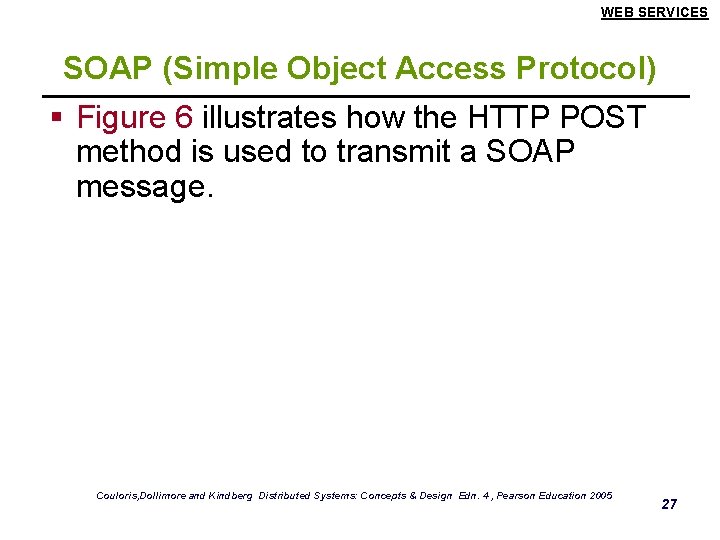 WEB SERVICES

SOAP (Simple Object Access Protocol)

▪ Figure 6 illustrates how the HTTP POST method is used to transmit a SOAP message.

Couloris,Dollimore and Kindberg Distributed Systems: Concepts & Design Edn. 4 , Pearson Education 2005

27